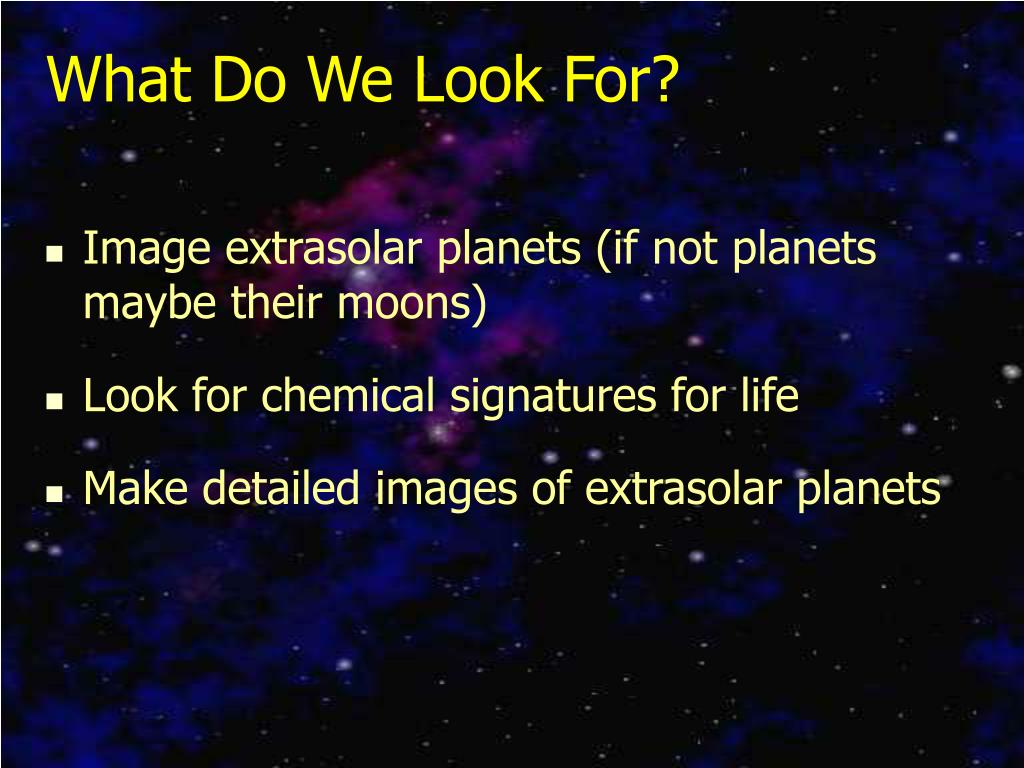 What Do We Look For?

- Image extrasolar planets (if not planets maybe their moons)
- Look for chemical signatures for life
- Make detailed images of extrasolar planets